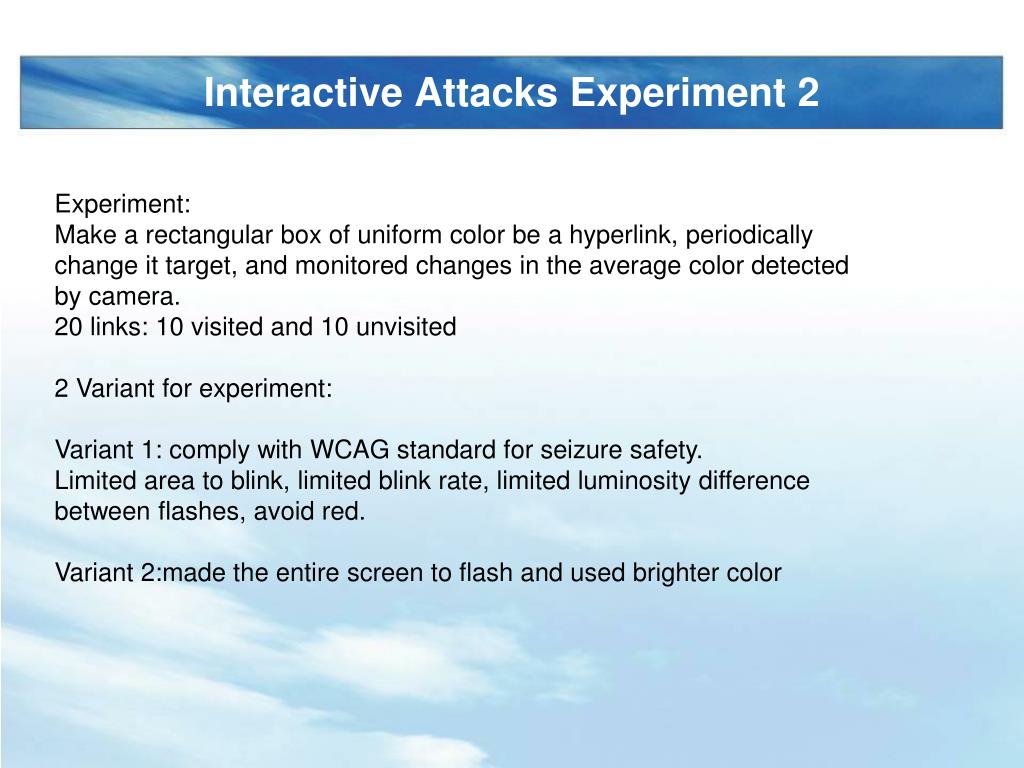 Interactive Attacks Experiment 2

Experiment:
Make a rectangular box of uniform color be a hyperlink, periodically change it target, and monitored changes in the average color detected by camera.
20 links: 10 visited and 10 unvisited

2 Variant for experiment:

Variant 1: comply with WCAG standard for seizure safety.
Limited area to blink, limited blink rate, limited luminosity difference between flashes, avoid red.

Variant 2:made the entire screen to flash and used brighter color